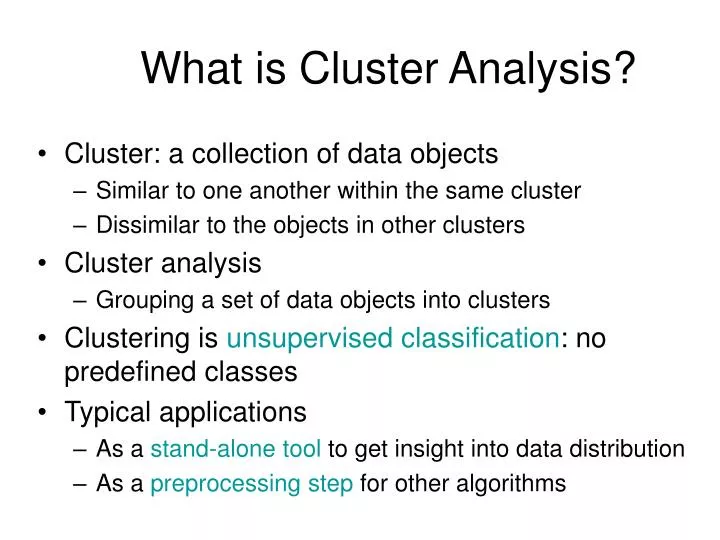 What is Cluster Analysis?

• Cluster: a collection of data objects
– Similar to one another within the same cluster
– Dissimilar to the objects in other clusters
• Cluster analysis
– Grouping a set of data objects into clusters
• Clustering is unsupervised classification: no predefined classes
• Typical applications
– As a stand-alone tool to get insight into data distribution
– As a preprocessing step for other algorithms